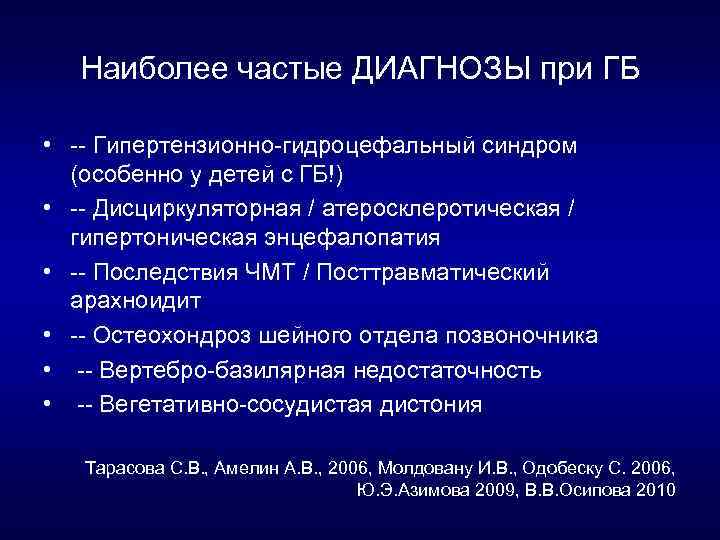 Наиболее частые ДИАГНОЗЫ при ГБ

• -- Гипертензионно-гидроцефальный синдром (особенно у детей с ГБ!)
• -- Дисциркуляторная / атеросклеротическая / гипертоническая энцефалопатия
• -- Последствия ЧМТ / Посттравматический арахноидит
• -- Остеохондроз шейного отдела позвоночника
• -- Вертебро-базилярная недостаточность
• -- Вегетативно-сосудистая дистония

Тарасова С.В., Амелин А.В., 2006, Молдовану И.В., Одобеску С. 2006, Ю.Э.Азимова 2009, В.В.Осипова 2010